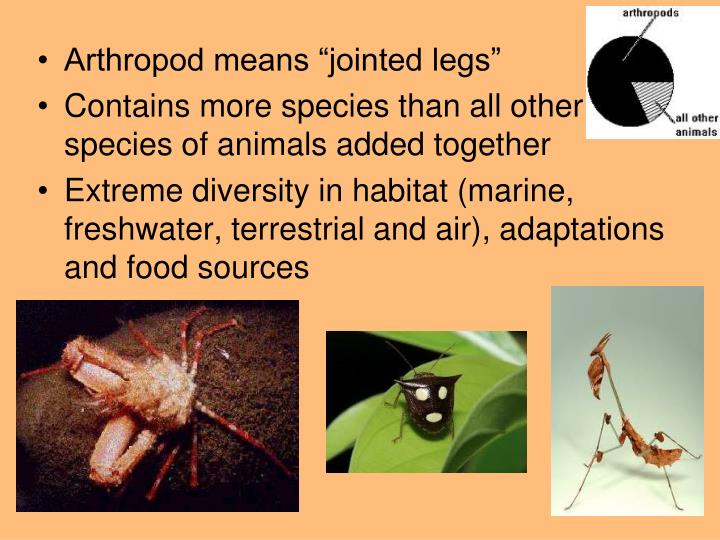 • Arthropod means “jointed legs”
• Contains more species than all other species of animals added together
• Extreme diversity in habitat (marine, freshwater, terrestrial and air), adaptations and food sources

arthropods
all other animals